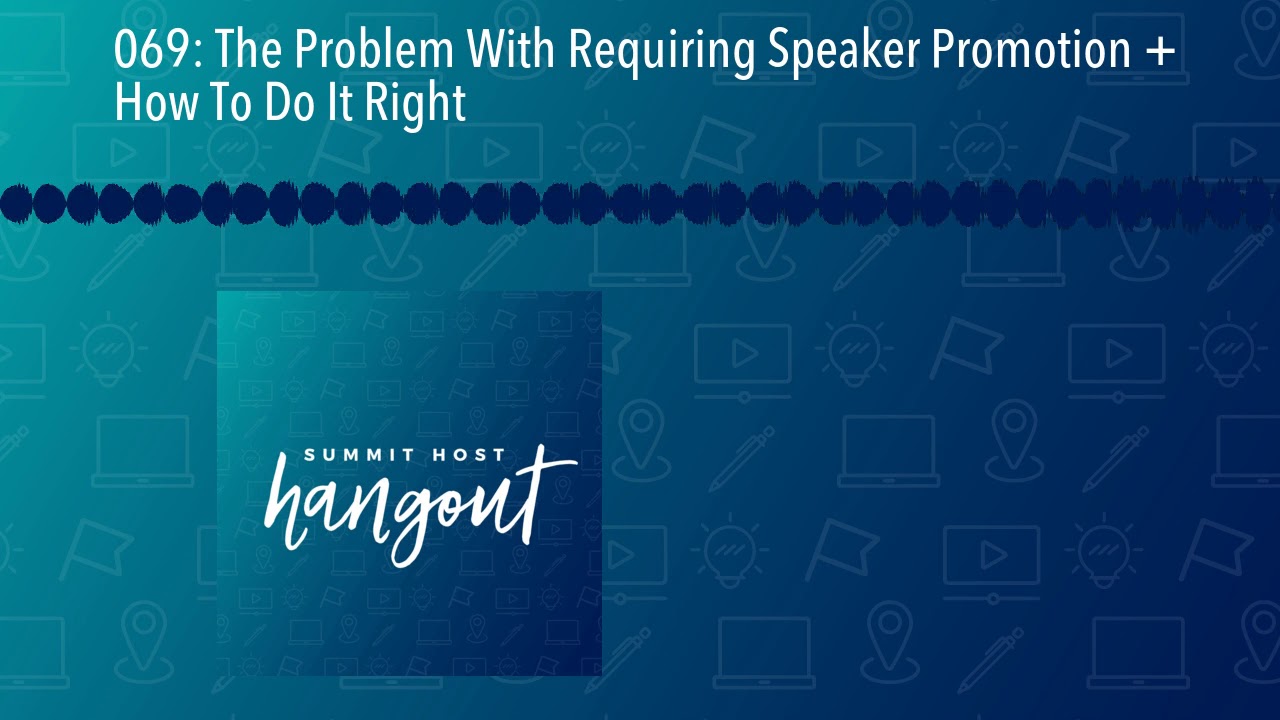 069: The Problem With Requiring Speaker Promotion + How To Do It Right

SUMMIT HOST
hangout